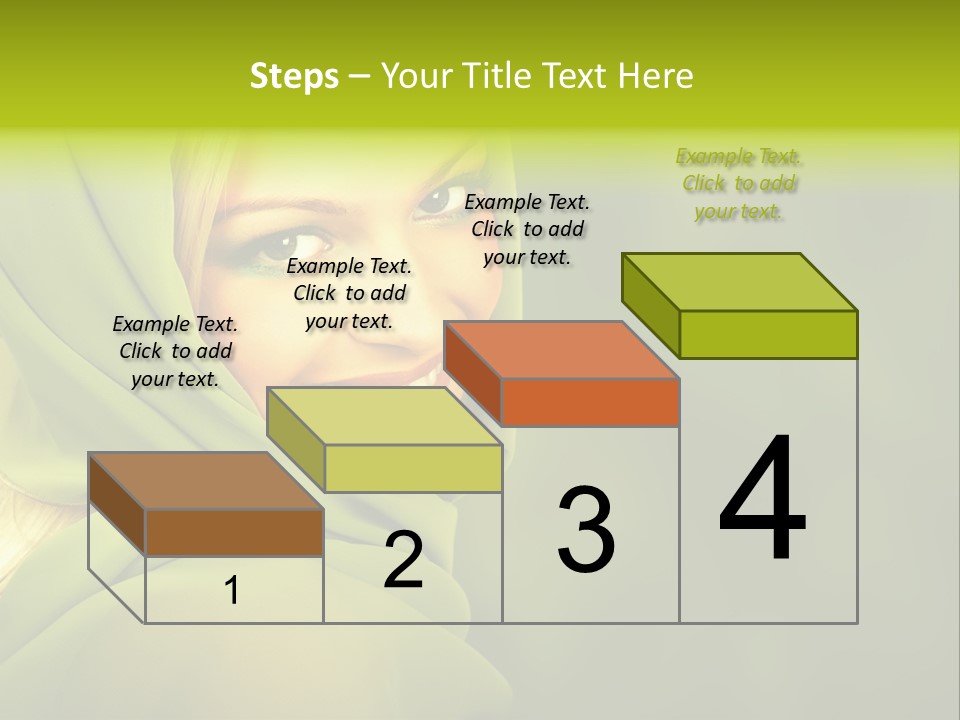 Steps – Your Title Text Here

Example Text. Click to add your text.

Example Text. Click to add your text.

Example Text. Click to add your text.

Example Text. Click to add your text.

1

2

3

4